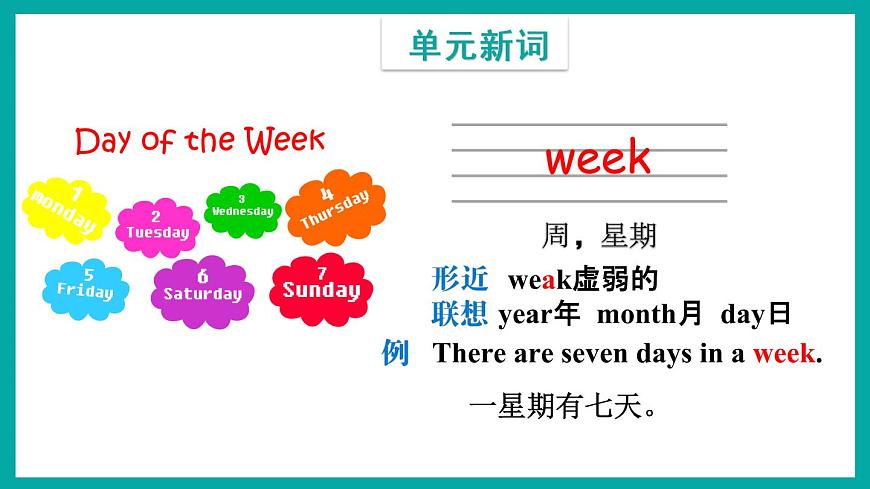 单元新词

Day of the Week

1 monday
2 Tuesday
3 Wednesday
4 Thursday
5 Friday
6 Saturday
7 Sunday

week

周，星期

形近 weak虚弱的
联想 year年 month月 day日
例 There are seven days in a week.

一星期有七天。